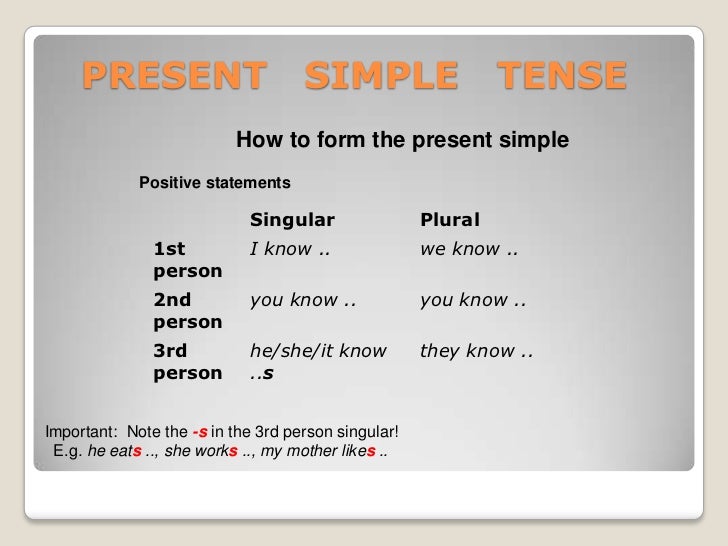 PRESENT SIMPLE TENSE

How to form the present simple

Positive statements

| | Singular | Plural |
|---|---|---|
| 1st person | I know .. | we know .. |
| 2nd person | you know .. | you know .. |
| 3rd person | he/she/it know ..s | they know .. |

Important: Note the -s in the 3rd person singular!
E.g. he eats .., she works .., my mother likes ..